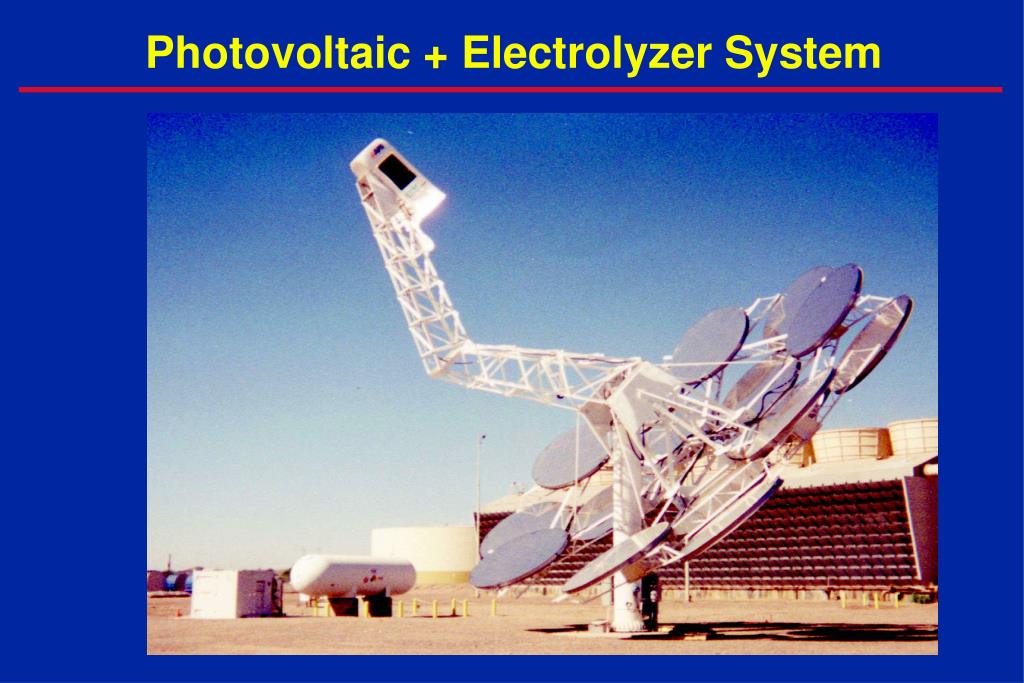 Photovoltaic + Electrolyzer System